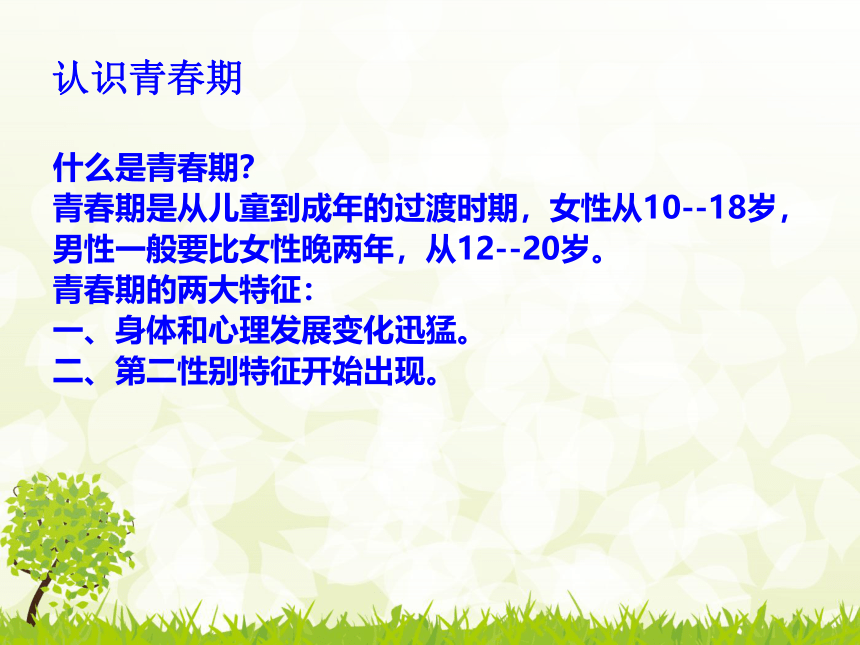 认识青春期

什么是青春期?
青春期是从儿童到成年的过渡时期，女性从10--18岁，男性一般要比女性晚两年，从12--20岁。
青春期的两大特征：
一、身体和心理发展变化迅猛。
二、第二性别特征开始出现。